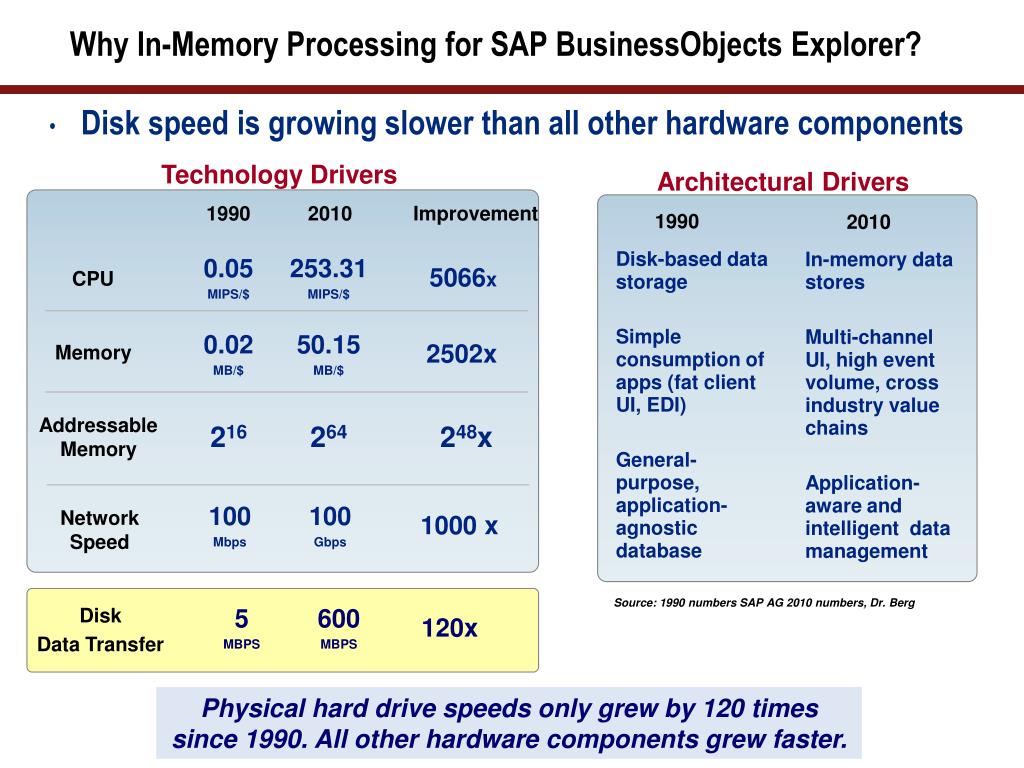 Why In-Memory Processing for SAP BusinessObjects Explorer?

• Disk speed is growing slower than all other hardware components

Technology Drivers

| | 1990 | 2010 | Improvement |
|---|---|---|---|
| CPU | 0.05 MIPS/$ | 253.31 MIPS/$ | 5066x |
| Memory | 0.02 MB/$ | 50.15 MB/$ | 2502x |
| Addressable Memory | $2^{16}$ | $2^{64}$ | $2^{48}$x |
| Network Speed | 100 Mbps | 100 Gbps | 1000 x |
| Disk Data Transfer | 5 MBPS | 600 MBPS | 120x |

Architectural Drivers

| 1990 | 2010 |
|---|---|
| Disk-based data storage | In-memory data stores |
| Simple consumption of apps (fat client UI, EDI) | Multi-channel UI, high event volume, cross industry value chains |
| General-purpose, application-agnostic database | Application-aware and intelligent data management |

Source: 1990 numbers SAP AG 2010 numbers, Dr. Berg

Physical hard drive speeds only grew by 120 times since 1990. All other hardware components grew faster.